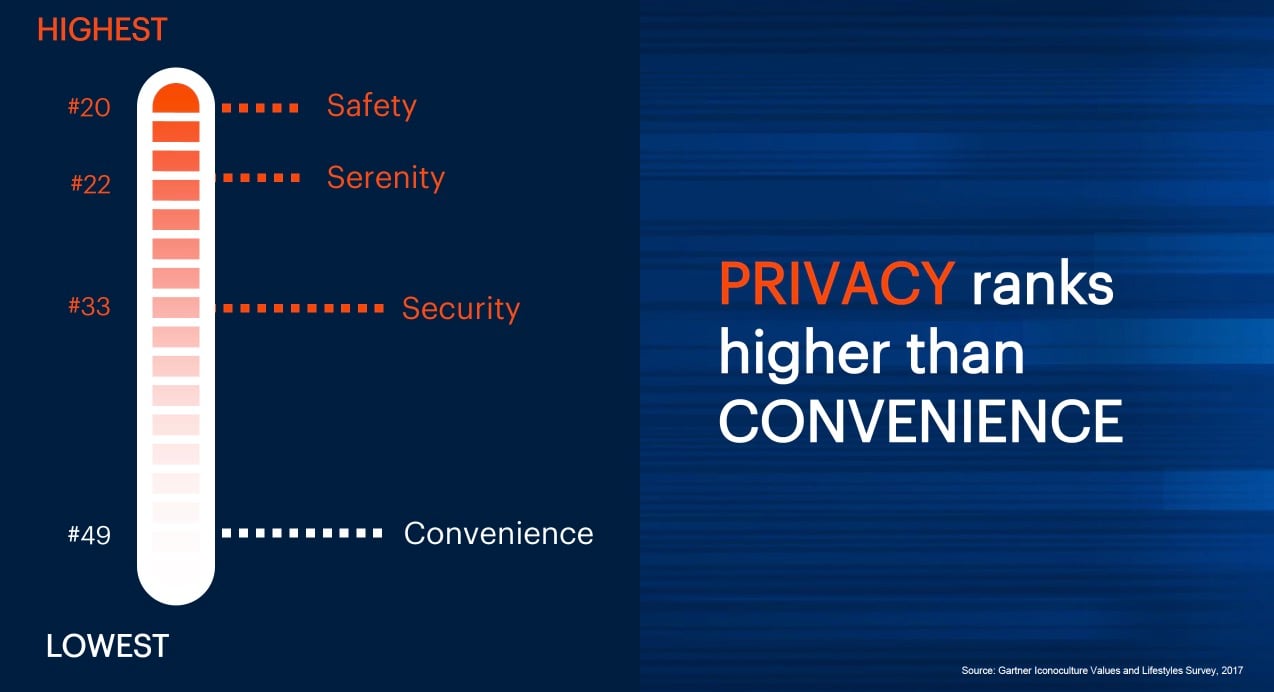 HIGHEST

#20 Safety

#22 Serenity

#33 Security

#49 Convenience

LOWEST

PRIVACY ranks higher than CONVENIENCE

Source: Gartner Iconoculture Values and Lifestyles Survey, 2017